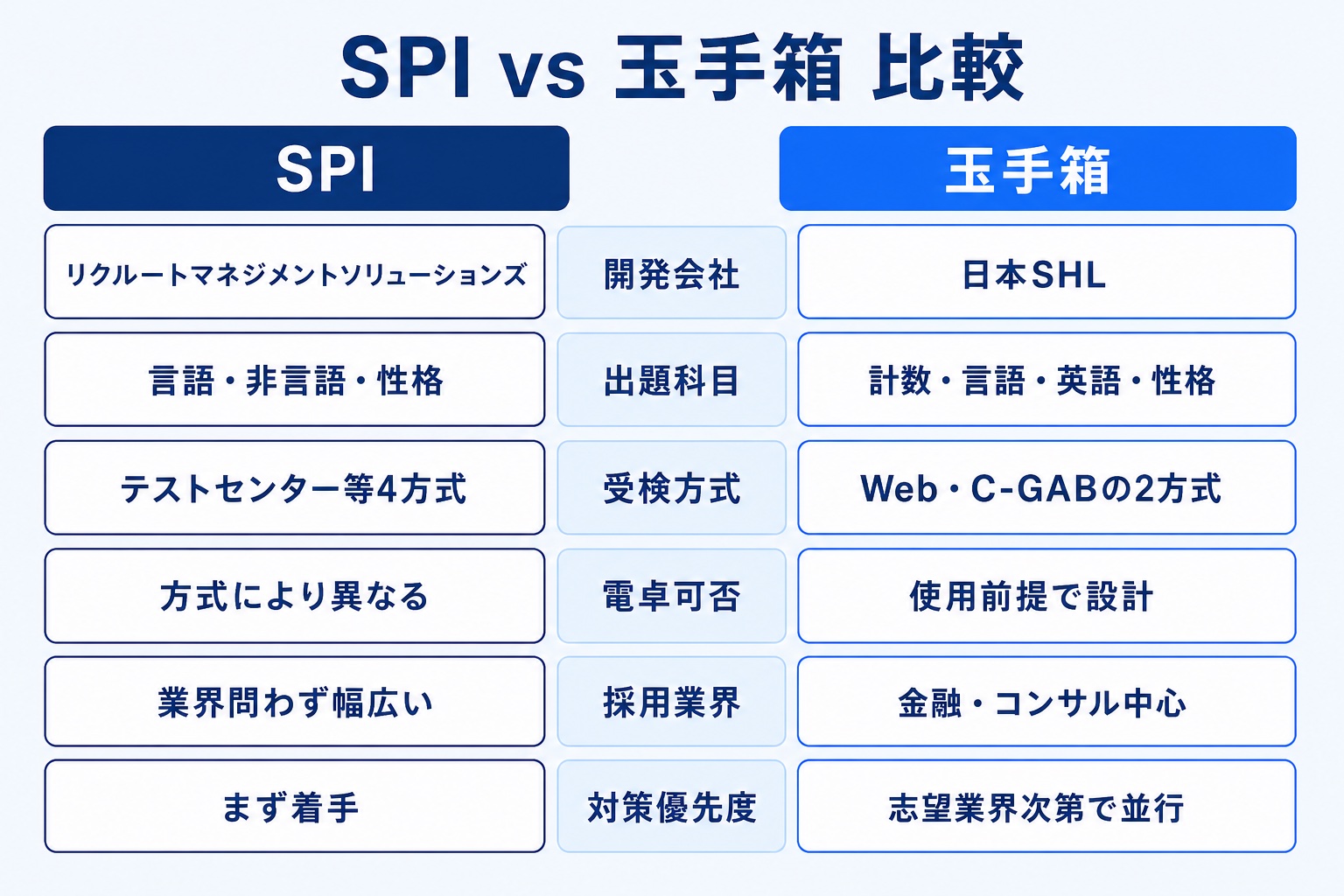 SPI vs 玉手箱 比較

| SPI | | 玉手箱 |
|---|---|---|
| リクルートマネジメントソリューションズ | 開発会社 | 日本SHL |
| 言語・非言語・性格 | 出題科目 | 計数・言語・英語・性格 |
| テストセンター等4方式 | 受検方式 | Web・C-GABの2方式 |
| 方式により異なる | 電卓可否 | 使用前提で設計 |
| 業界問わず幅広い | 採用業界 | 金融・コンサル中心 |
| まず着手 | 対策優先度 | 志望業界次第で並行 |